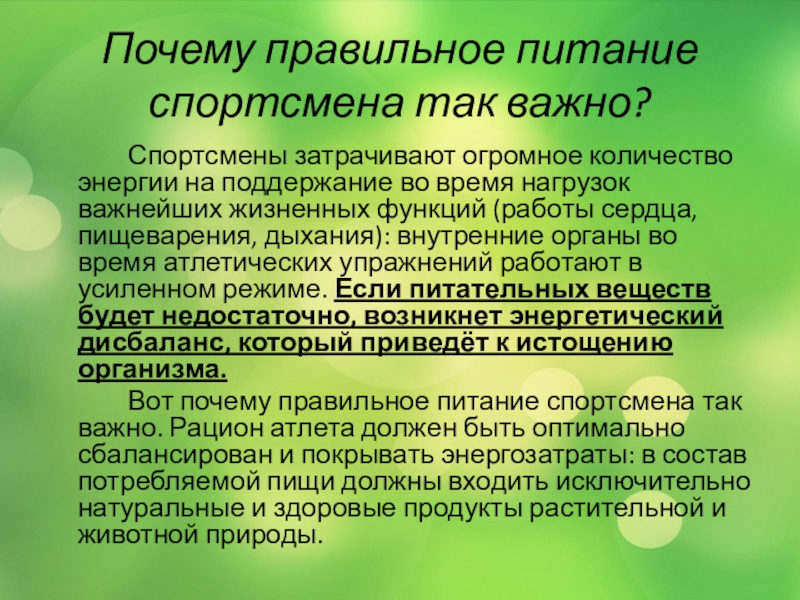 Почему правильное питание спортсмена так важно?

Спортсмены затрачивают огромное количество энергии на поддержание во время нагрузок важнейших жизненных функций (работы сердца, пищеварения, дыхания): внутренние органы во время атлетических упражнений работают в усиленном режиме. Если питательных веществ будет недостаточно, возникнет энергетический дисбаланс, который приведёт к истощению организма.

Вот почему правильное питание спортсмена так важно. Рацион атлета должен быть оптимально сбалансирован и покрывать энергозатраты: в состав потребляемой пищи должны входить исключительно натуральные и здоровые продукты растительной и животной природы.